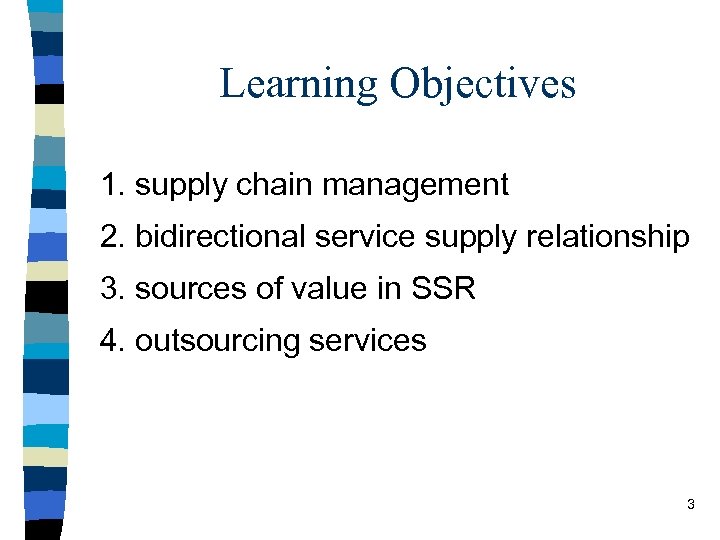 Learning Objectives

1. supply chain management
2. bidirectional service supply relationship
3. sources of value in SSR
4. outsourcing services

3